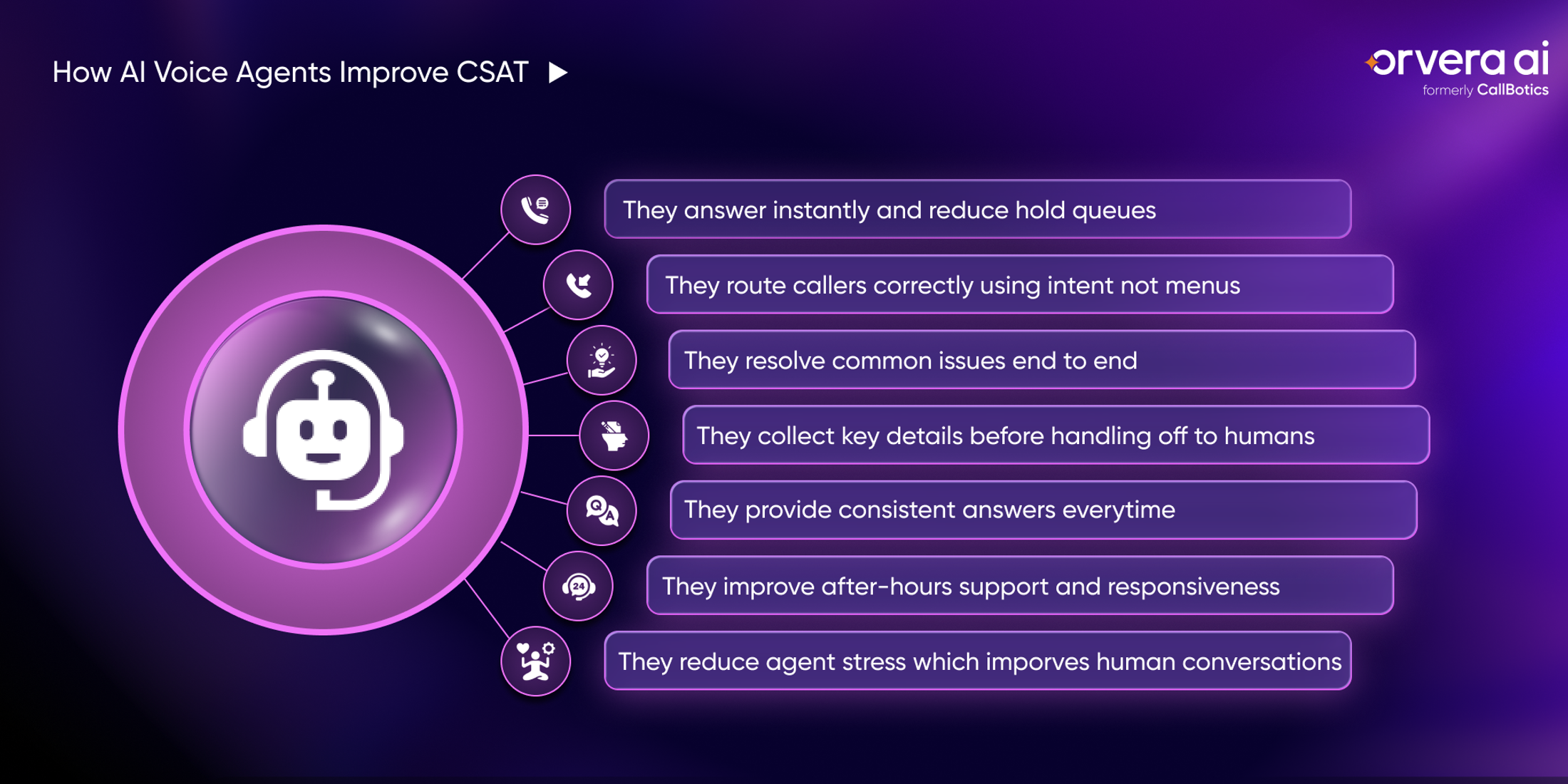 How AI Voice Agents Improve CSAT

orvera ai
formerly CallBotics

They answer instantly and reduce hold queues

They route callers correctly using intent not menus

They resolve common issues end to end

They collect key details before handling off to humans

They provide consistent answers everytime

They improve after-hours support and responsiveness

They reduce agent stress which imporves human conversations